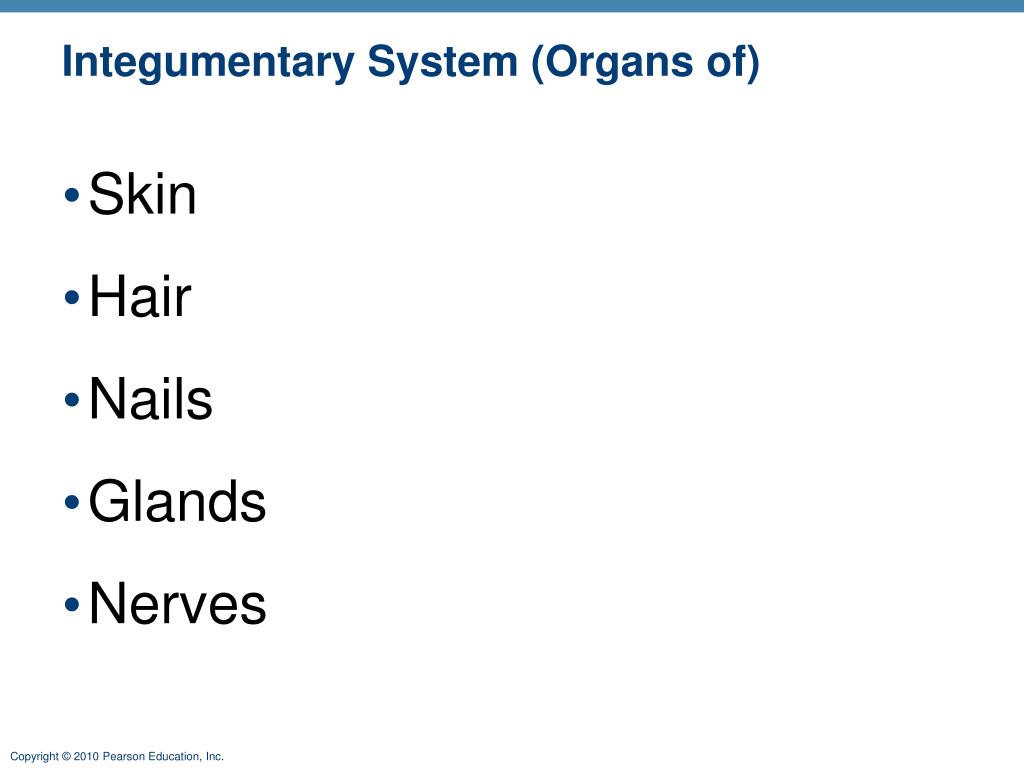 Integumentary System (Organs of)

• Skin
• Hair
• Nails
• Glands
• Nerves

Copyright © 2010 Pearson Education, Inc.